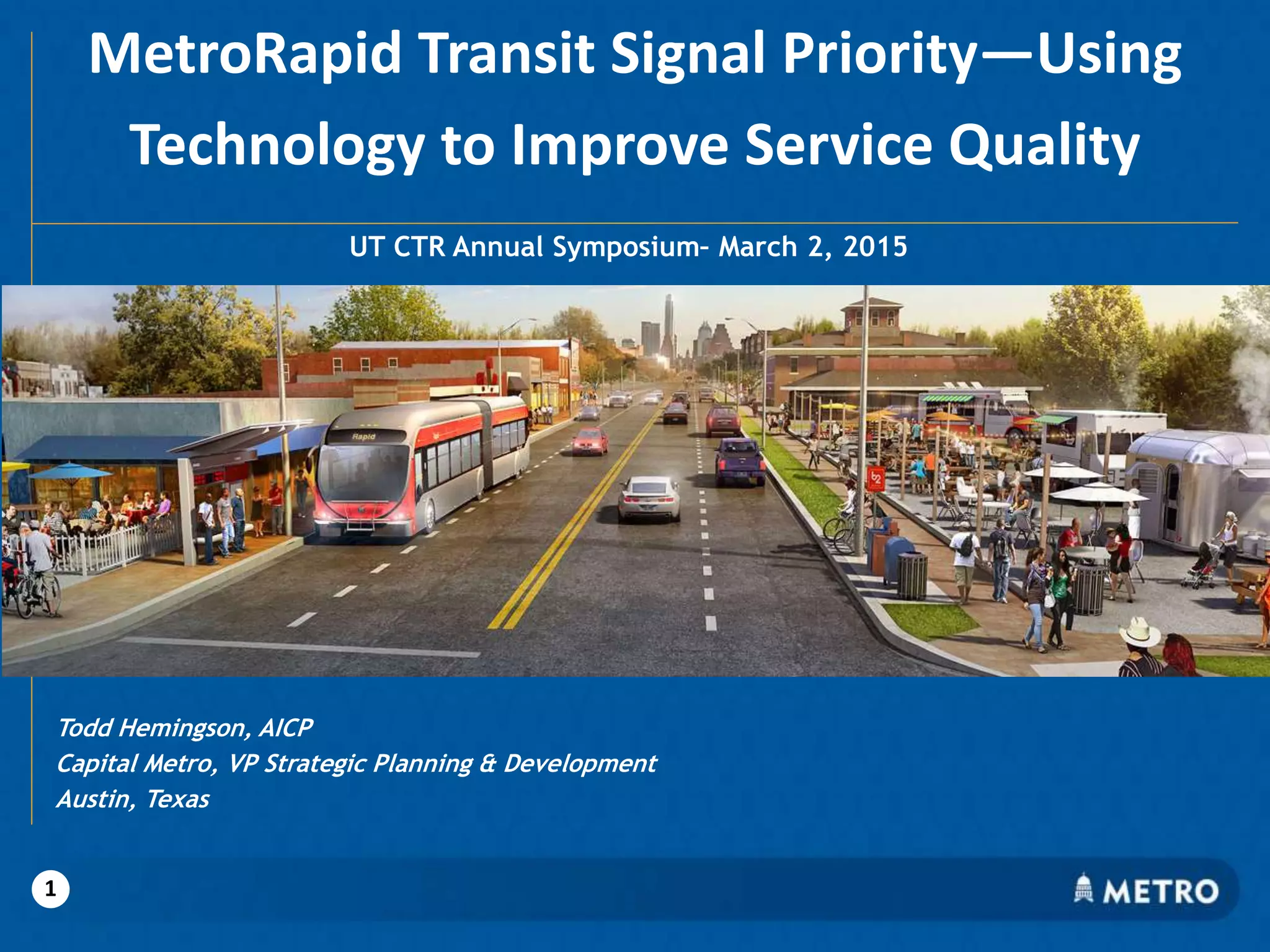 MetroRapid Transit Signal Priority—Using Technology to Improve Service Quality

UT CTR Annual Symposium- March 2, 2015

Rapid

Todd Hemingson, AICP
Capital Metro, VP Strategic Planning & Development
Austin, Texas

1

METRO